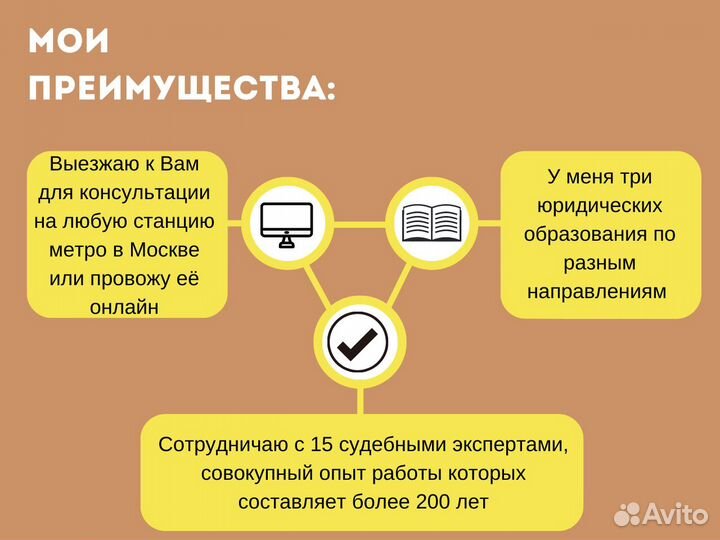 МОИ ПРЕИМУЩЕСТВА:

Выезжаю к Вам для консультации на любую станцию метро в Москве или провожу её онлайн

У меня три юридических образования по разным направлениям

Сотрудничаю с 15 судебными экспертами, совокупный опыт работы которых составляет более 200 лет

Avito